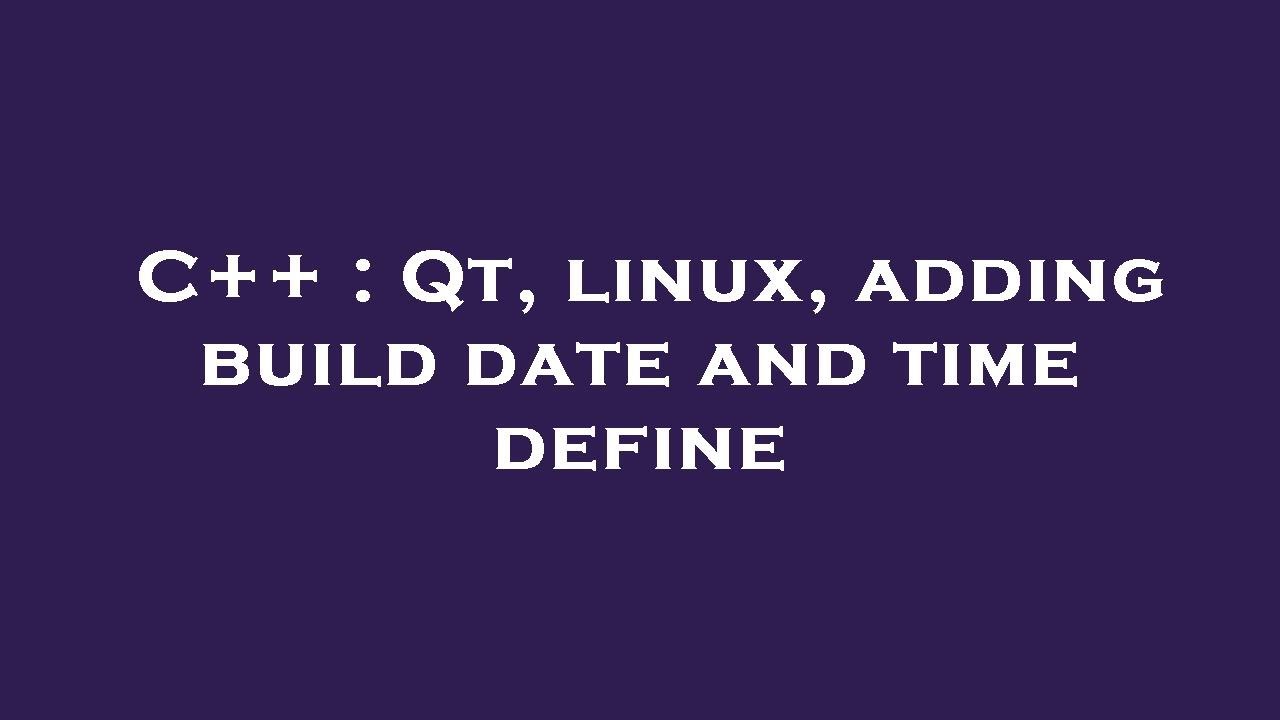 C++ : Qt, linux, adding build date and time define